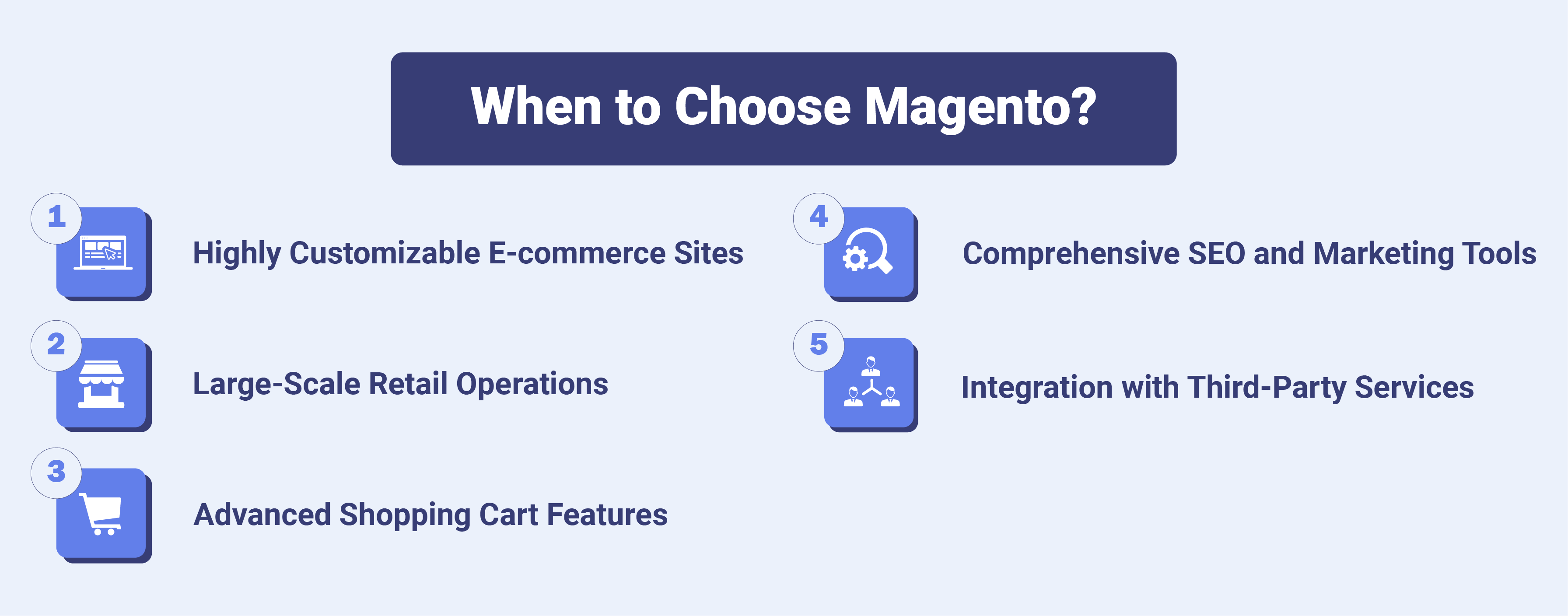 When to Choose Magento?

1

Highly Customizable E-commerce Sites

2

Large-Scale Retail Operations

3

Advanced Shopping Cart Features

4

Comprehensive SEO and Marketing Tools

5

Integration with Third-Party Services